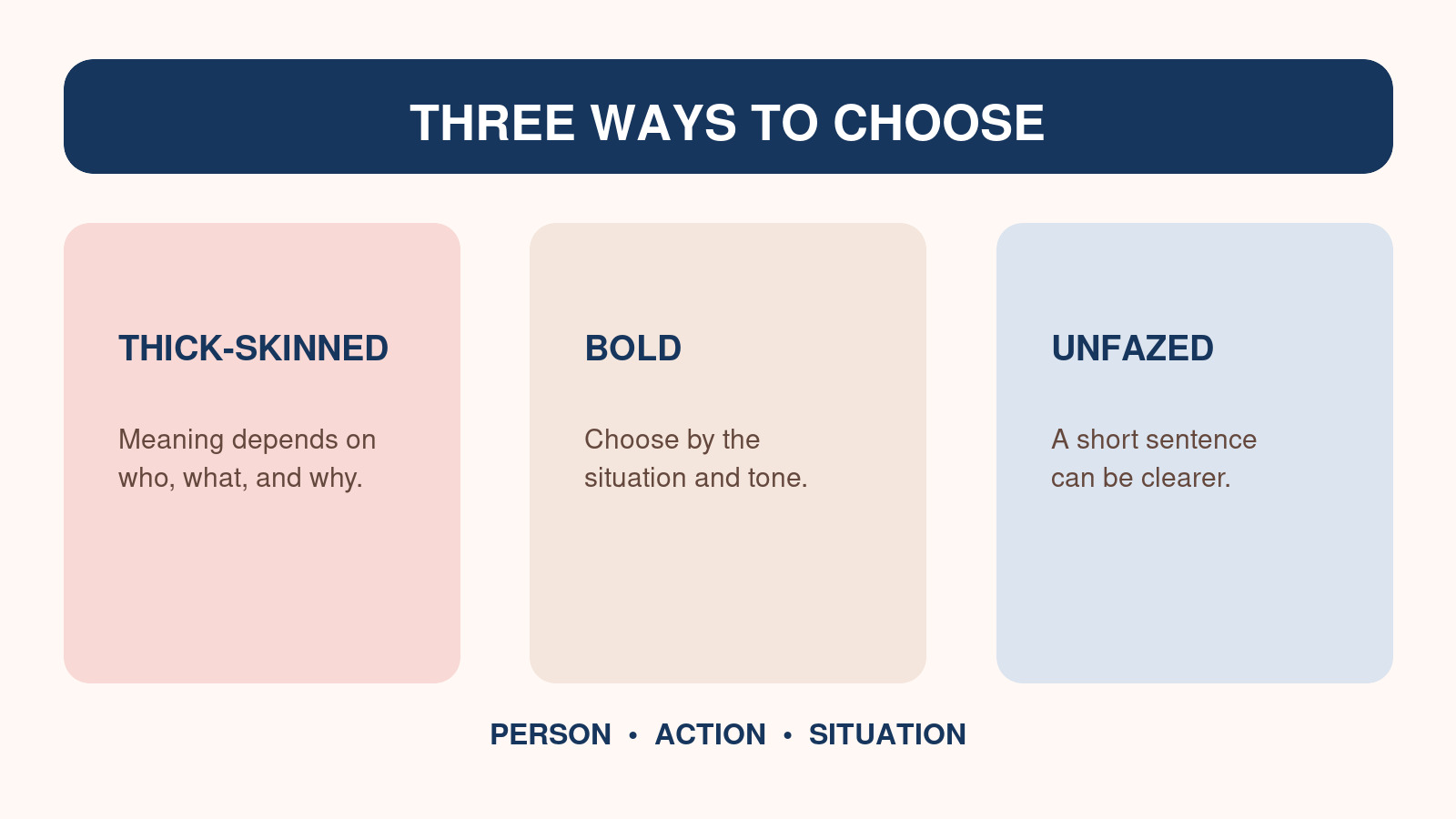 THREE WAYS TO CHOOSE

THICK-SKINNED

Meaning depends on who, what, and why.

BOLD

Choose by the situation and tone.

UNFAZED

A short sentence can be clearer.

PERSON • ACTION • SITUATION